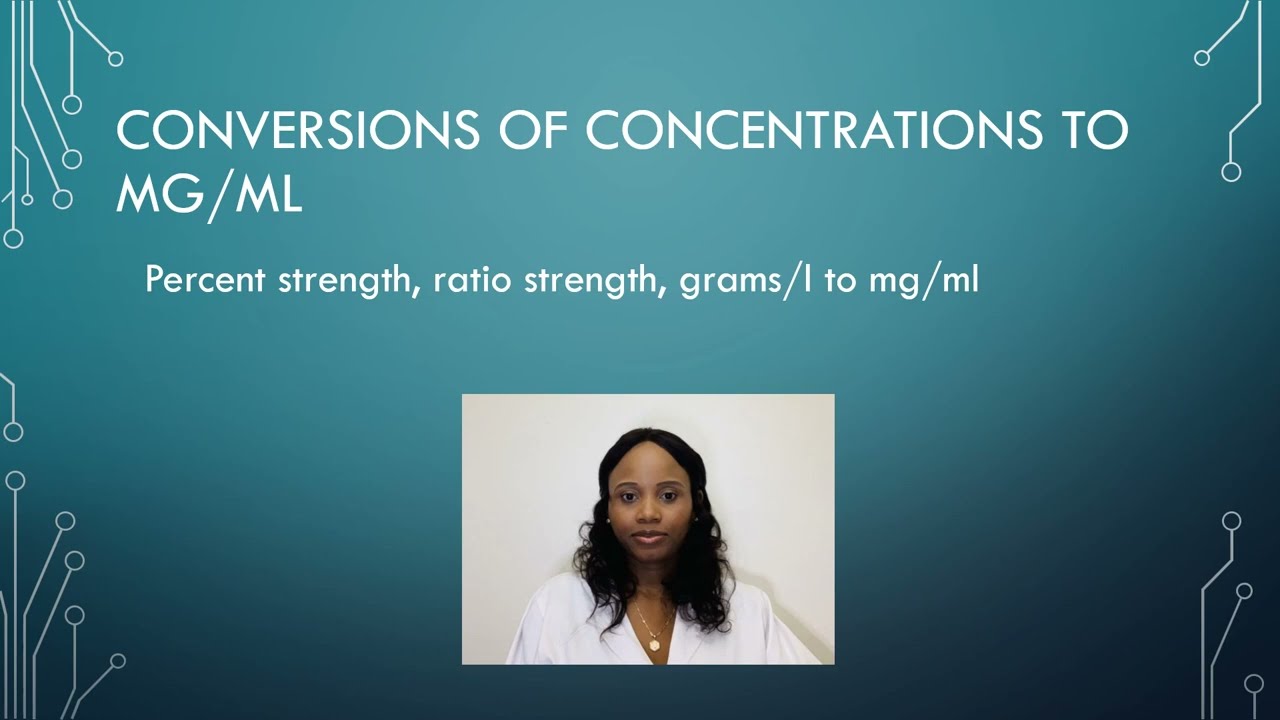 CONVERSIONS OF CONCENTRATIONS TO MG/ML

Percent strength, ratio strength, grams/l to mg/ml